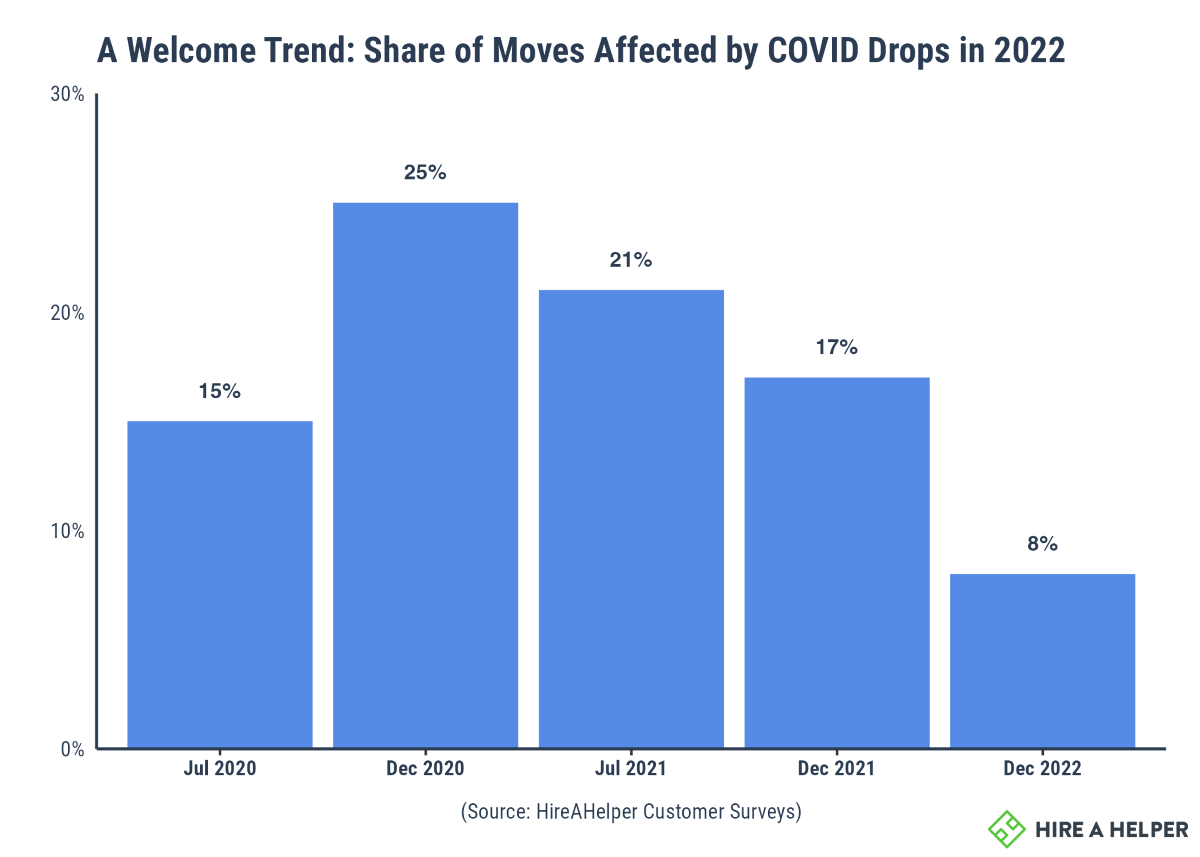 A Welcome Trend: Share of Moves Affected by COVID Drops in 2022

30%
20%
10%
0%

15%
25%
21%
17%
8%

Jul 2020
Dec 2020
Jul 2021
Dec 2021
Dec 2022

(Source: HireAHelper Customer Surveys)

HIRE A HELPER